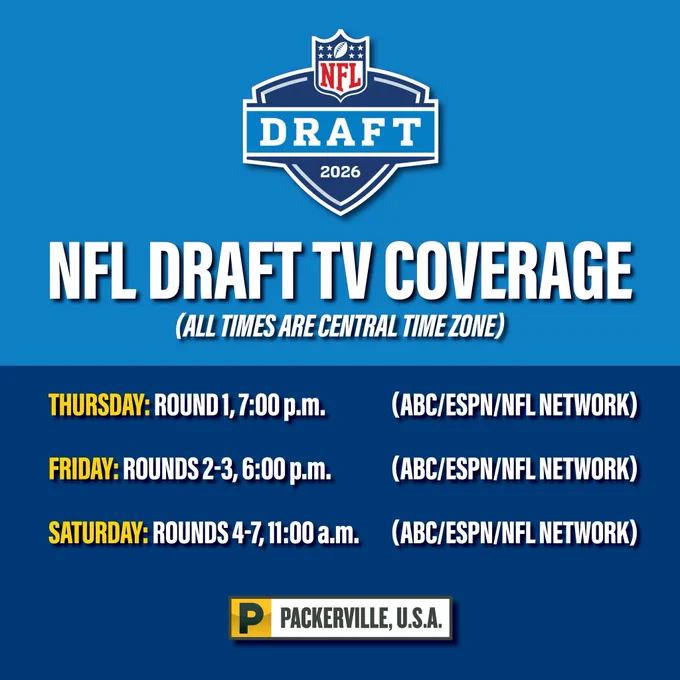 NFL

DRAFT

2026

NFL DRAFT TV COVERAGE

(ALL TIMES ARE CENTRAL TIME ZONE)

THURSDAY: ROUND 1, 7:00 p.m. (ABC/ESPN/NFL NETWORK)

FRIDAY: ROUNDS 2-3, 6:00 p.m. (ABC/ESPN/NFL NETWORK)

SATURDAY: ROUNDS 4-7, 11:00 a.m. (ABC/ESPN/NFL NETWORK)

P PACKERVILLE, U.S.A.